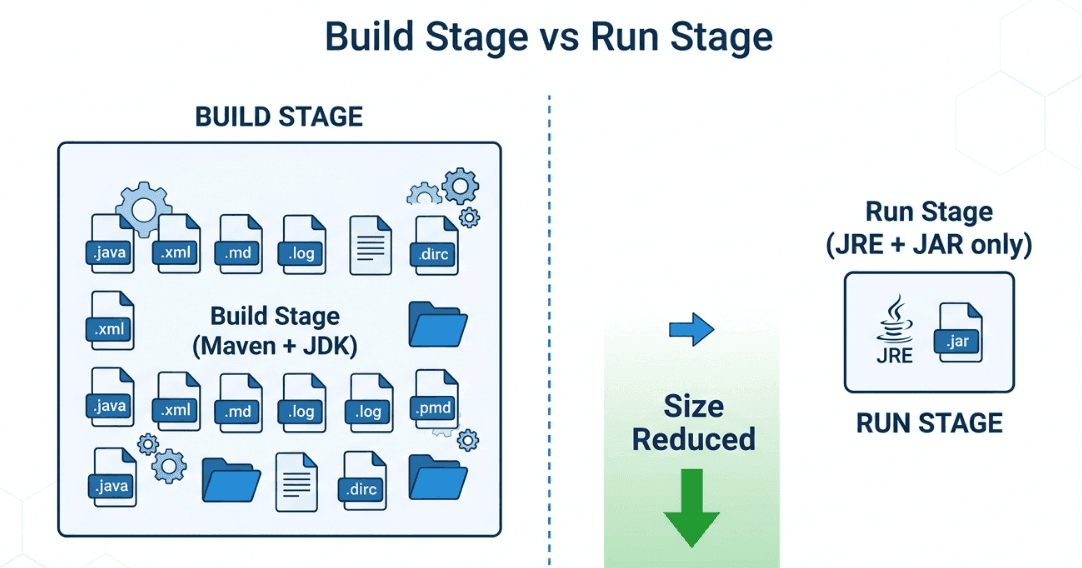 Build Stage vs Run Stage

BUILD STAGE

.java .xml .md .log .dirc

.xml

Build Stage
(Maven + JDK)

.java .xml .md .log .log .pmd

.java .dirc

Size Reduced

Run Stage
(JRE + JAR only)

JRE .jar

RUN STAGE